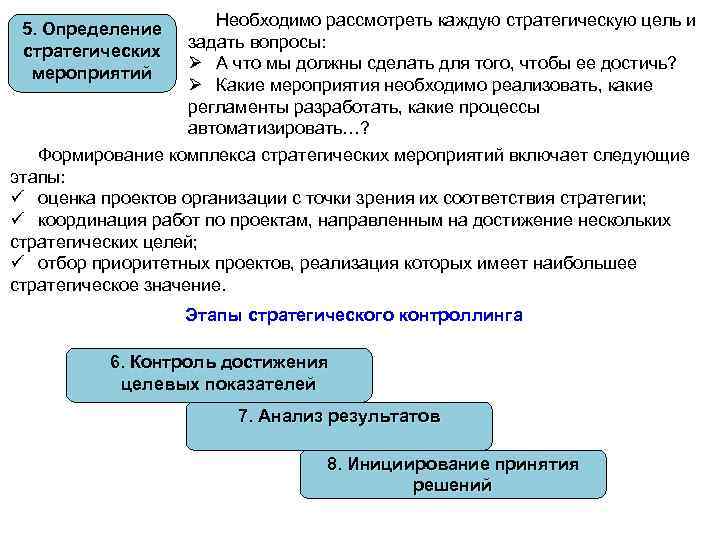 5. Определение стратегических мероприятий

Необходимо рассмотреть каждую стратегическую цель и задать вопросы:
➢ А что мы должны сделать для того, чтобы ее достичь?
➢ Какие мероприятия необходимо реализовать, какие регламенты разработать, какие процессы автоматизировать…?

Формирование комплекса стратегических мероприятий включает следующие этапы:
✓ оценка проектов организации с точки зрения их соответствия стратегии;
✓ координация работ по проектам, направленным на достижение нескольких стратегических целей;
✓ отбор приоритетных проектов, реализация которых имеет наибольшее стратегическое значение.

Этапы стратегического контроллинга

6. Контроль достижения целевых показателей

7. Анализ результатов

8. Инициирование принятия решений